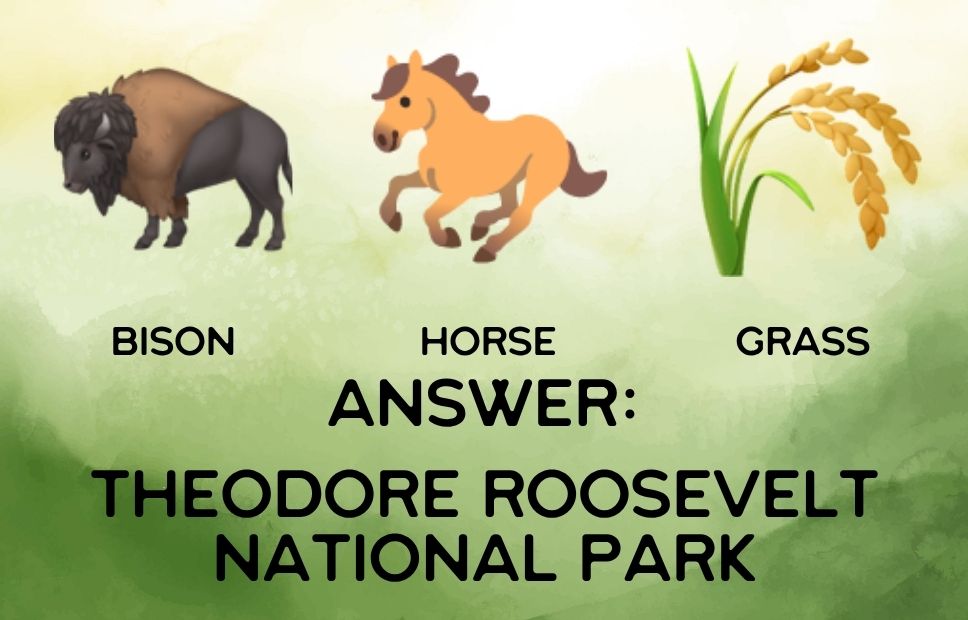 BISON HORSE GRASS

ANSWER:

THEODORE ROOSEVELT NATIONAL PARK